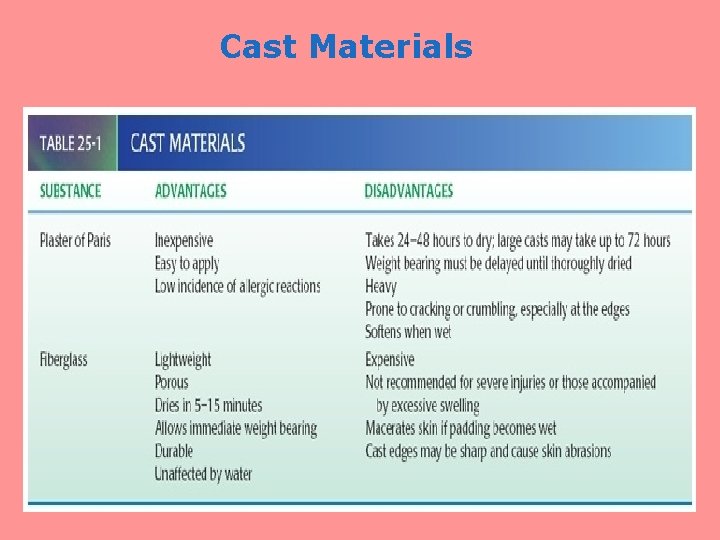 Cast Materials

TABLE 25-1 CAST MATERIALS

| SUBSTANCE | ADVANTAGES | DISADVANTAGES |
|---|---|---|
| Plaster of Paris | Inexpensive<br>Easy to apply<br>Low incidence of allergic reactions | Takes 24–48 hours to dry; large casts may take up to 72 hours<br>Weight bearing must be delayed until thoroughly dried<br>Heavy<br>Prone to cracking or crumbling, especially at the edges<br>Softens when wet |
| Fiberglass | Lightweight<br>Porous<br>Dries in 5–15 minutes<br>Allows immediate weight bearing<br>Durable<br>Unaffected by water | Expensive<br>Not recommended for severe injuries or those accompanied by excessive swelling<br>Macerates skin if padding becomes wet<br>Cast edges may be sharp and cause skin abrasions |